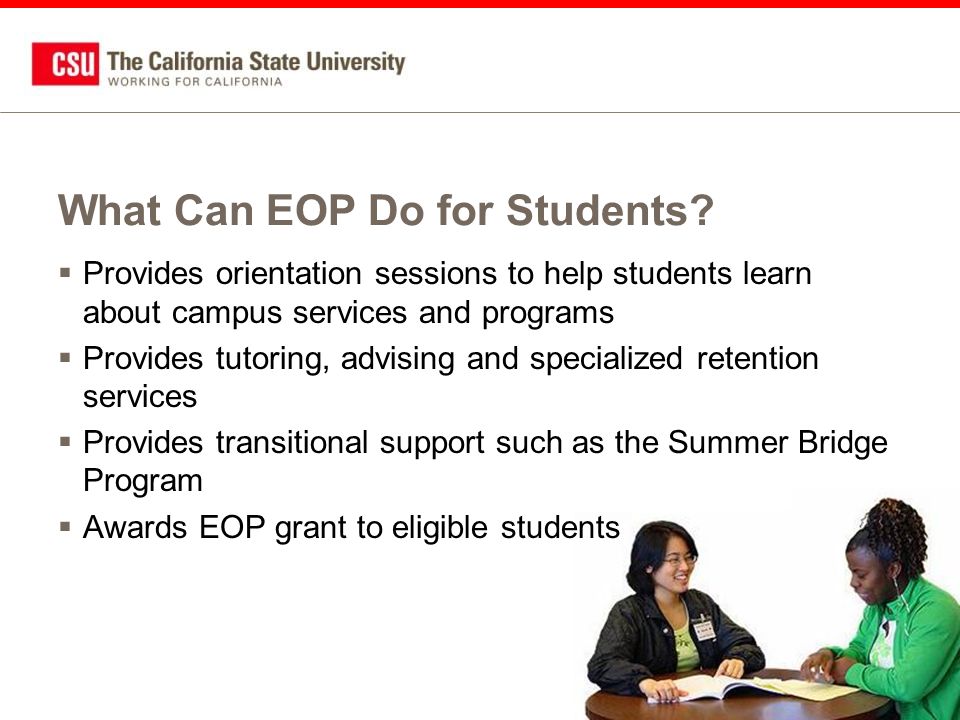 CSU The California State University
WORKING FOR CALIFORNIA

What Can EOP Do for Students?

▪ Provides orientation sessions to help students learn about campus services and programs

▪ Provides tutoring, advising and specialized retention services

▪ Provides transitional support such as the Summer Bridge Program

▪ Awards EOP grant to eligible students